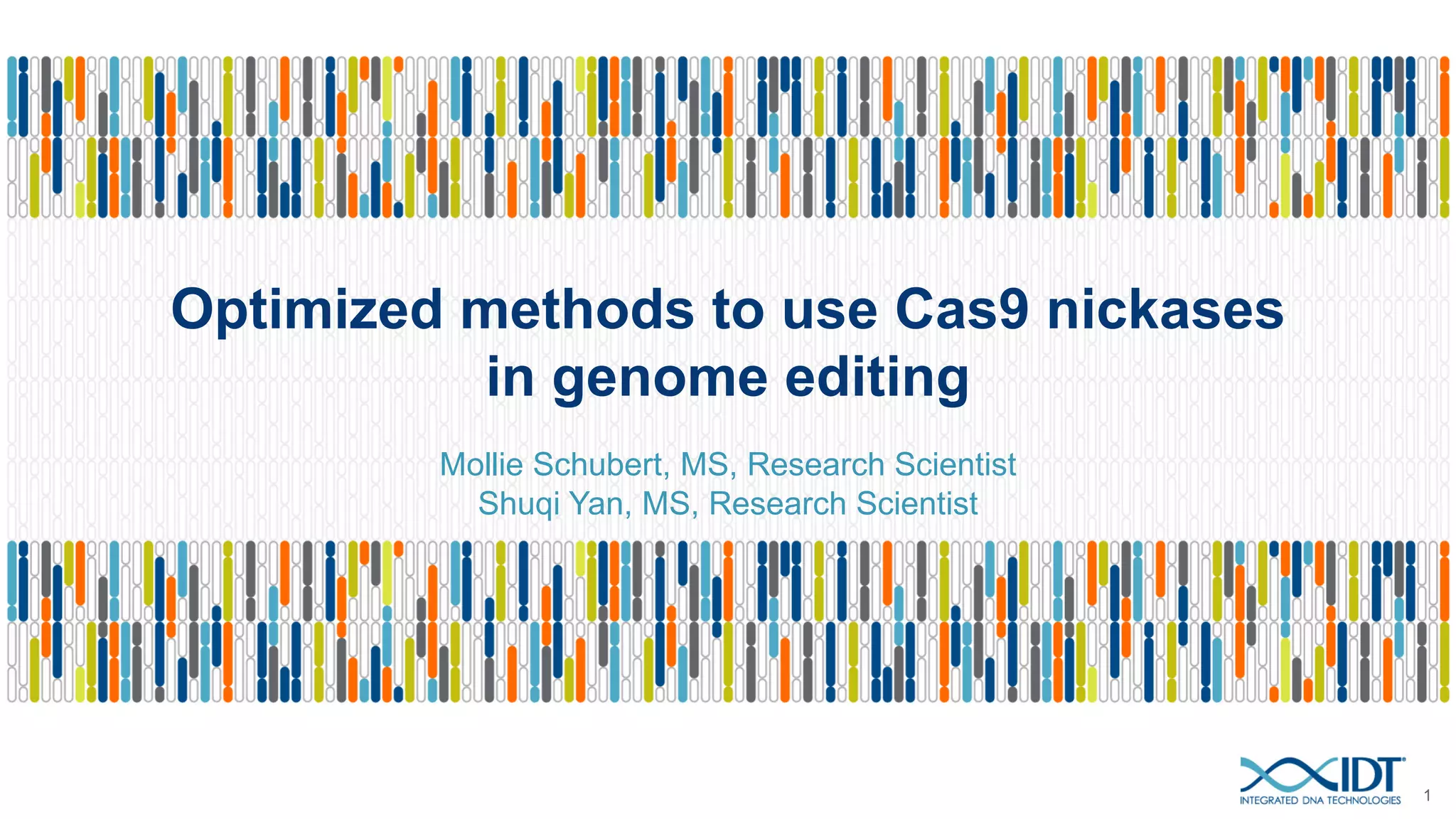 Optimized methods to use Cas9 nickases in genome editing

Mollie Schubert, MS, Research Scientist
Shuqi Yan, MS, Research Scientist

IDT
INTEGRATED DNA TECHNOLOGIES

1